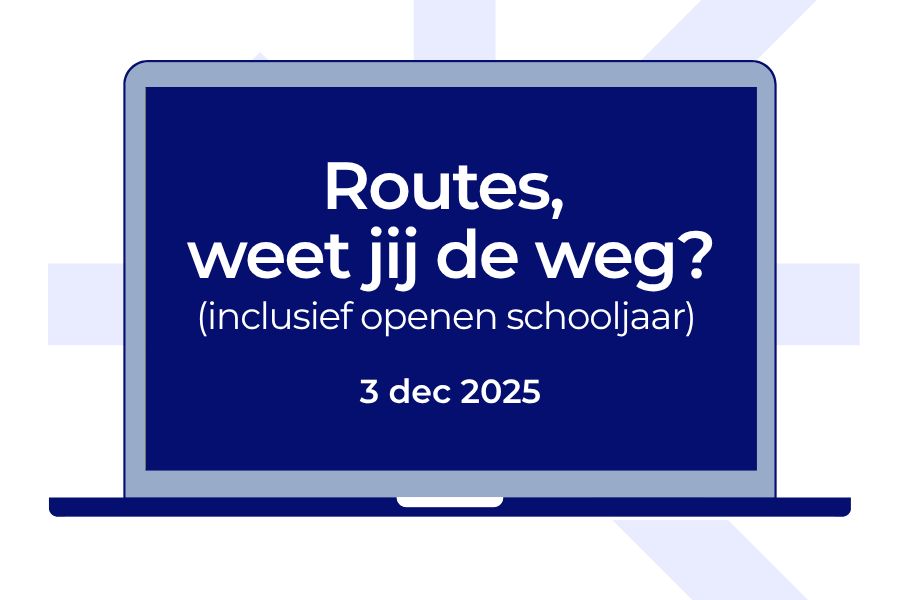 Routes,
weet jij de weg?
(inclusief openen schooljaar)

3 dec 2025